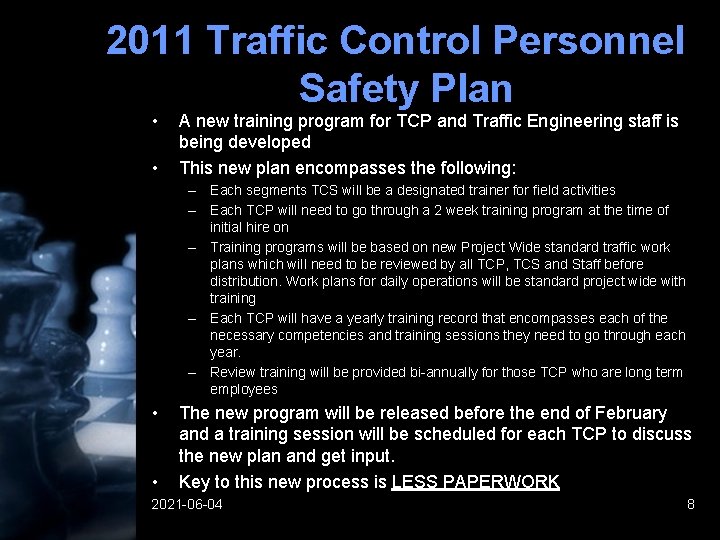 2011 Traffic Control Personnel Safety Plan

• A new training program for TCP and Traffic Engineering staff is being developed

• This new plan encompasses the following:

– Each segments TCS will be a designated trainer for field activities

– Each TCP will need to go through a 2 week training program at the time of initial hire on

– Training programs will be based on new Project Wide standard traffic work plans which will need to be reviewed by all TCP, TCS and Staff before distribution. Work plans for daily operations will be standard project wide with training

– Each TCP will have a yearly training record that encompasses each of the necessary competencies and training sessions they need to go through each year.

– Review training will be provided bi-annually for those TCP who are long term employees

• The new program will be released before the end of February and a training session will be scheduled for each TCP to discuss the new plan and get input.

• Key to this new process is LESS PAPERWORK

2021-06-04

8